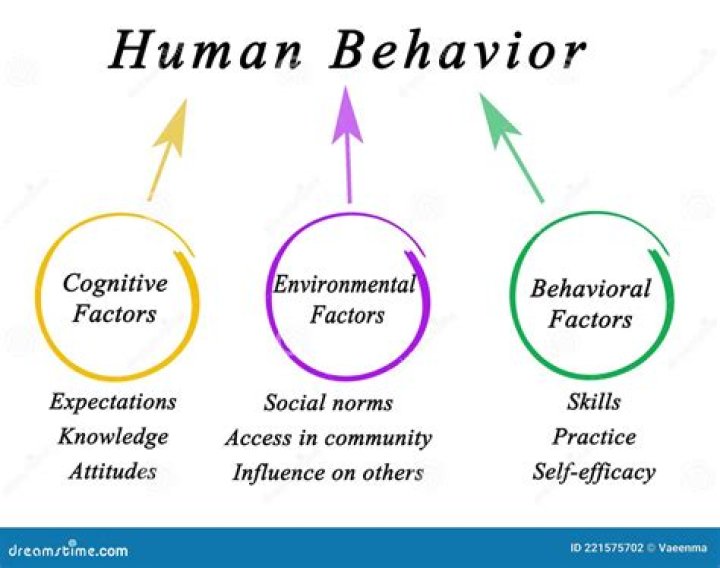 Human Behavior

Cognitive Factors

Expectations
Knowledge
Attitudes

Environmental Factors

Social norms
Access in community
Influence on others

Behavioral Factors

Skills
Practice
Self-efficacy

dreamstime.com

ID 221575702 © Vaeenma